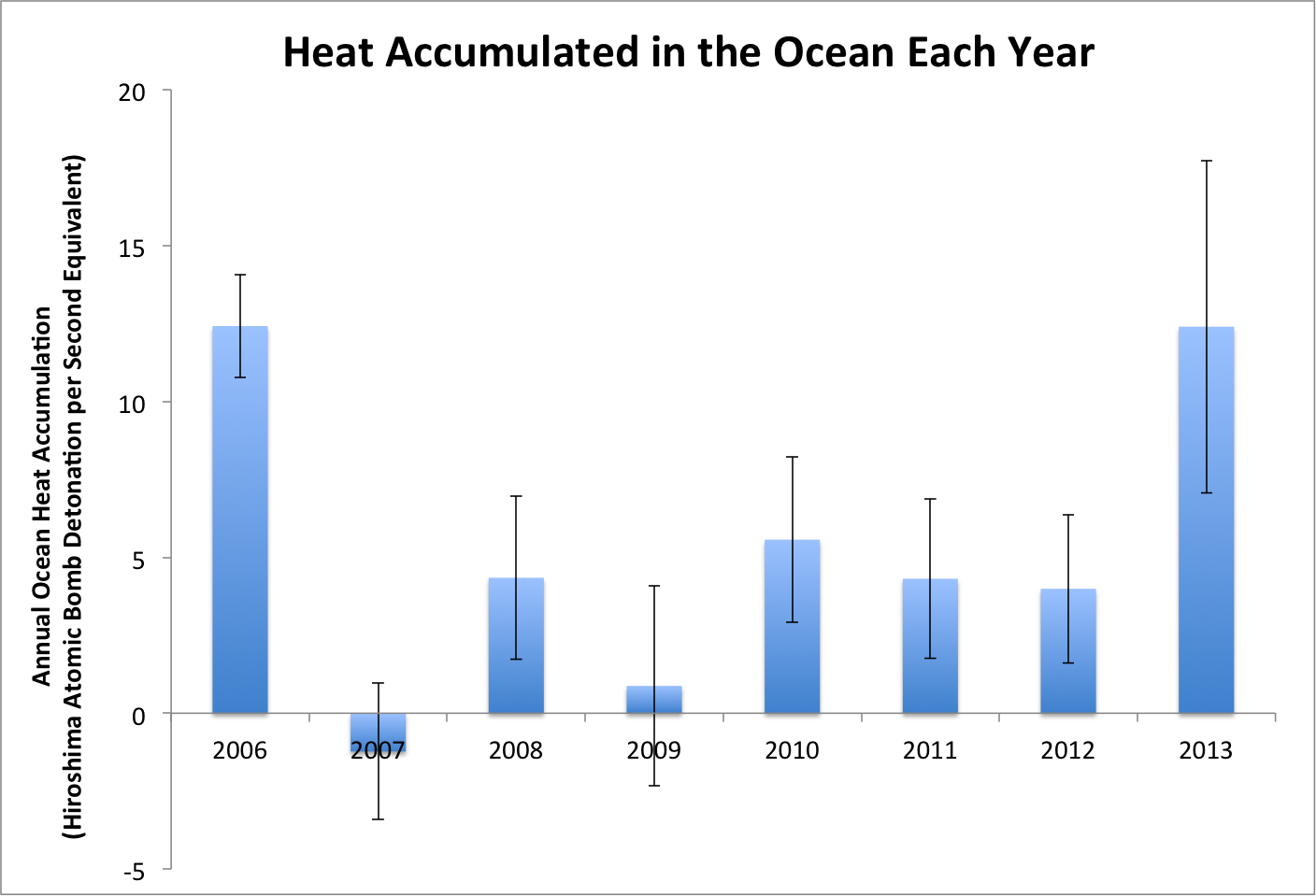 Heat Accumulated in the Ocean Each Year

Annual Ocean Heat Accumulation (Hiroshima Atomic Bomb Detonation per Second Equivalent)

20
15
10
5
0
-5

2006
2007
2008
2009
2010
2011
2012
2013